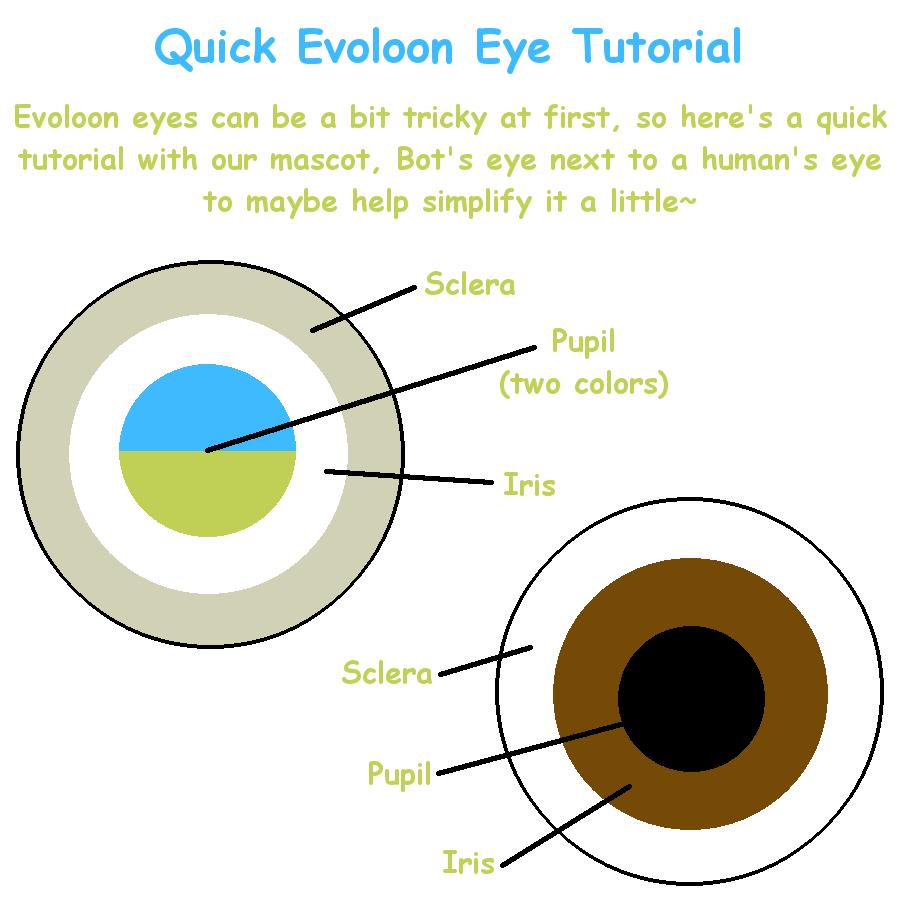 Quick Evoloon Eye Tutorial

Evoloon eyes can be a bit tricky at first, so here's a quick tutorial with our mascot, Bot's eye next to a human's eye to maybe help simplify it a little~

Sclera

Pupil
(two colors)

Iris

Sclera

Pupil

Iris